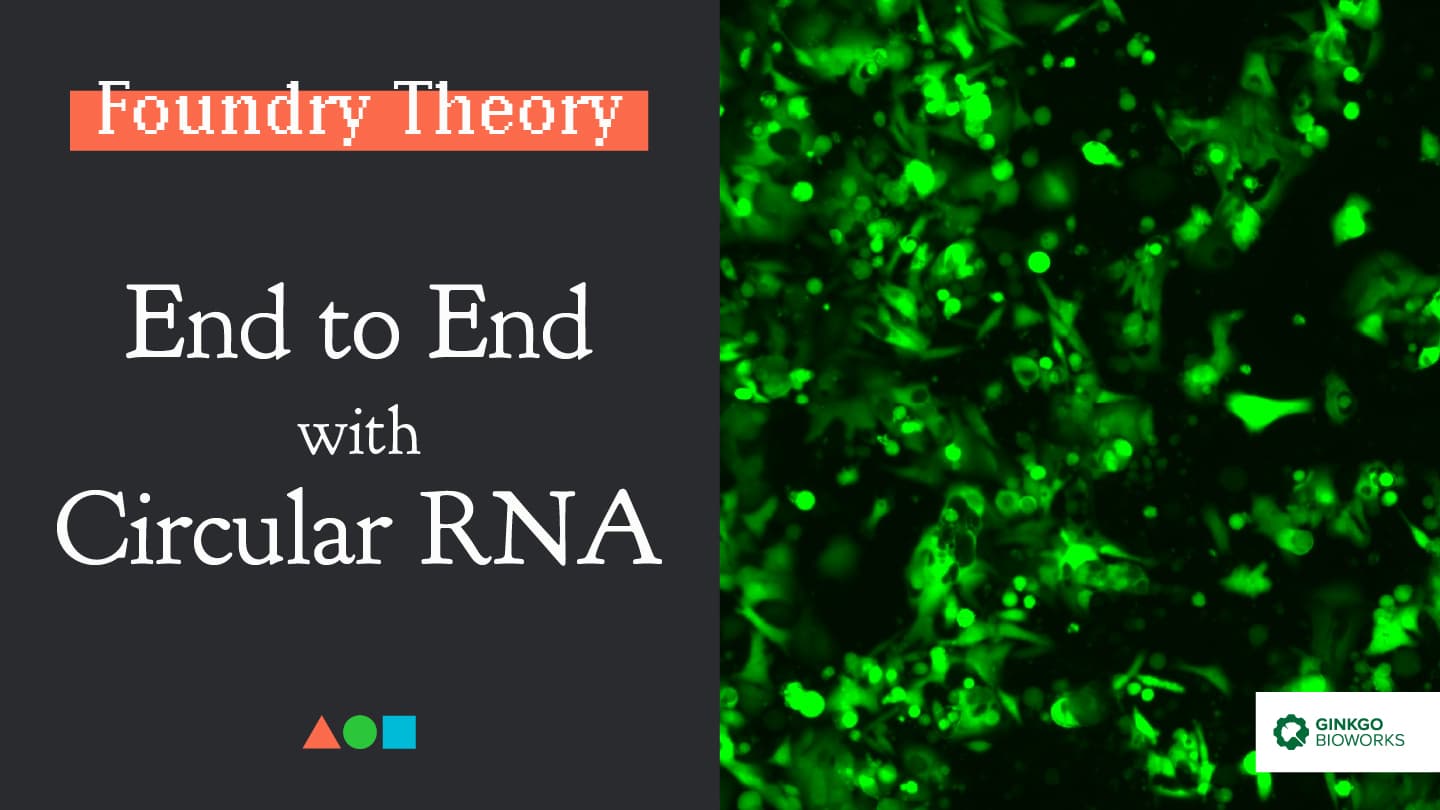 Foundry Theory

End to End
with
Circular RNA

GINKGO
BIOWORKS